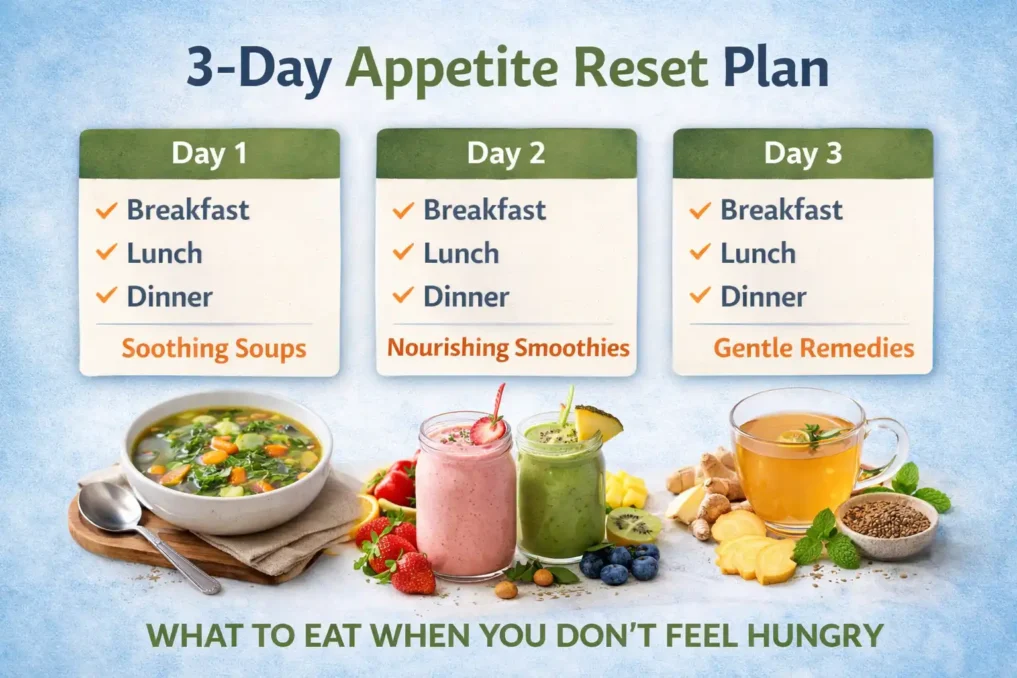 3-Day Appetite Reset Plan

Day 1
✓ Breakfast
✓ Lunch
✓ Dinner
Soothing Soups

Day 2
✓ Breakfast
✓ Lunch
✓ Dinner
Nourishing Smoothies

Day 3
✓ Breakfast
✓ Lunch
✓ Dinner
Gentle Remedies

WHAT TO EAT WHEN YOU DON'T FEEL HUNGRY